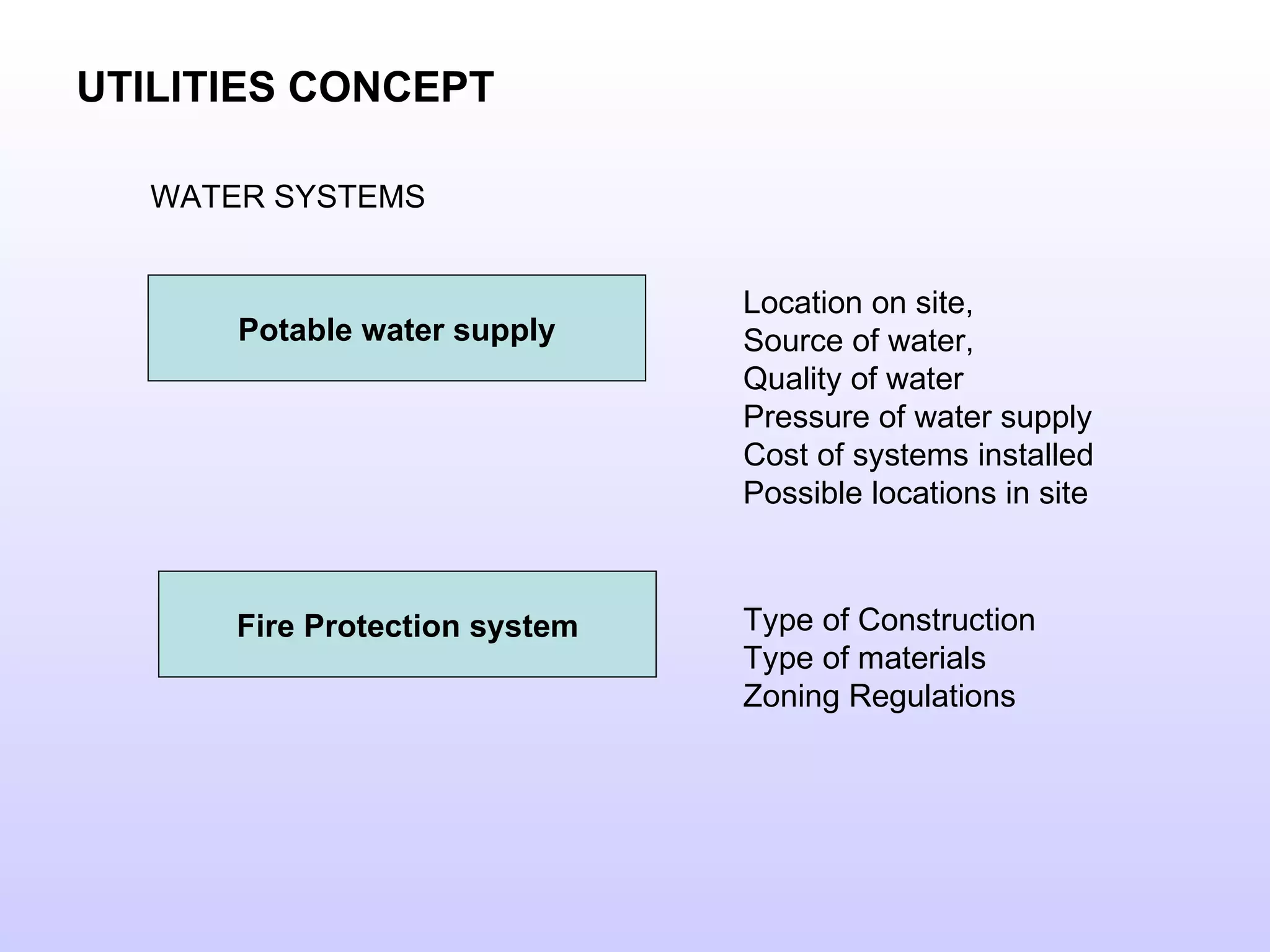 UTILITIES CONCEPT

WATER SYSTEMS

Potable water supply

Location on site,
Source of water,
Quality of water
Pressure of water supply
Cost of systems installed
Possible locations in site

Fire Protection system

Type of Construction
Type of materials
Zoning Regulations